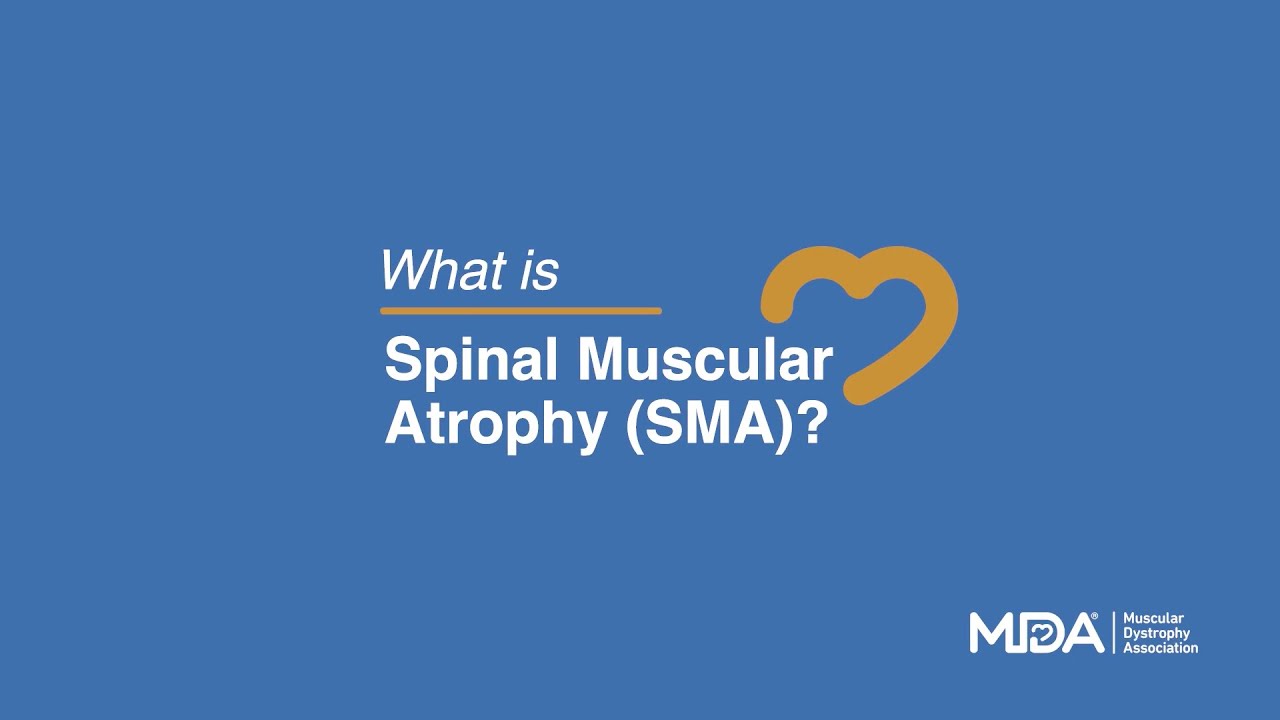 What is

Spinal Muscular Atrophy (SMA)?

MDA® Muscular Dystrophy Association